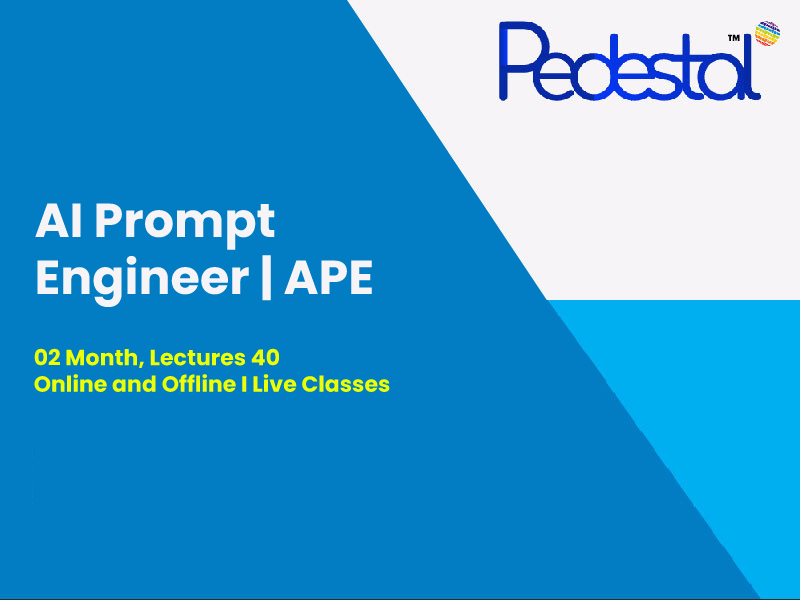 Pedestal™

AI Prompt Engineer | APE

02 Month, Lectures 40
Online and Offline I Live Classes